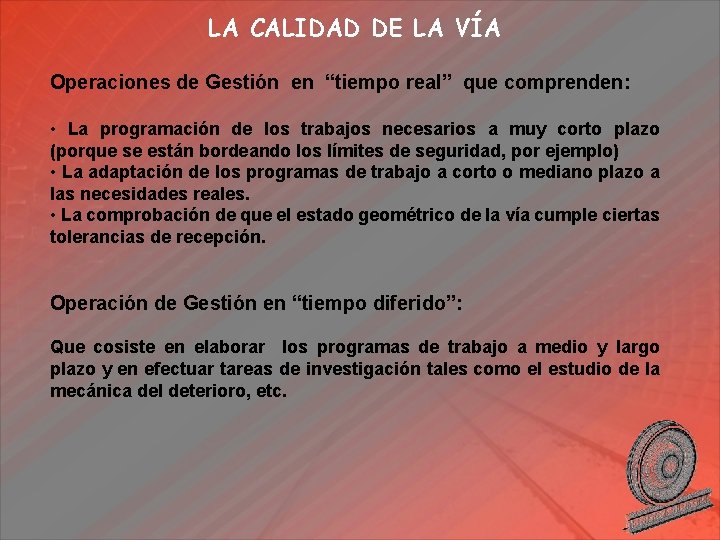 LA CALIDAD DE LA VÍA

Operaciones de Gestión en “tiempo real” que comprenden:

· La programación de los trabajos necesarios a muy corto plazo (porque se están bordeando los límites de seguridad, por ejemplo)
· La adaptación de los programas de trabajo a corto o mediano plazo a las necesidades reales.
· La comprobación de que el estado geométrico de la vía cumple ciertas tolerancias de recepción.

Operación de Gestión en “tiempo diferido”:

Que cosiste en elaborar los programas de trabajo a medio y largo plazo y en efectuar tareas de investigación tales como el estudio de la mecánica del deterioro, etc.